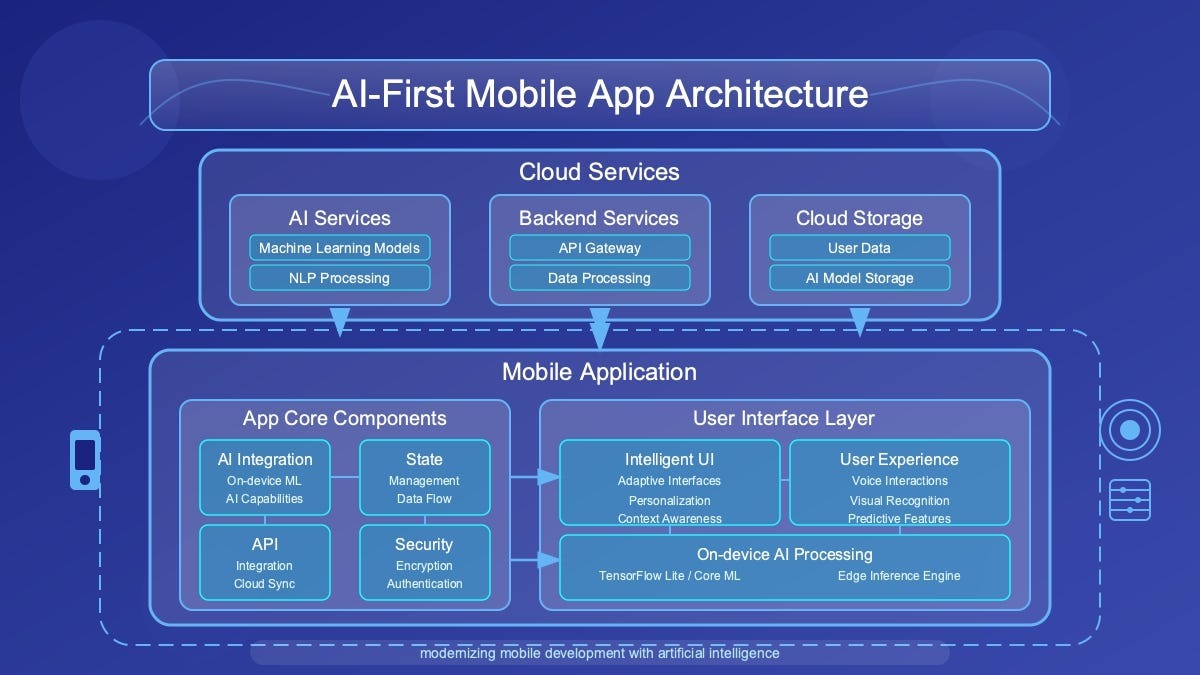 AI-First Mobile App Architecture

Cloud Services

AI Services
Machine Learning Models
NLP Processing

Backend Services
API Gateway
Data Processing

Cloud Storage
User Data
AI Model Storage

Mobile Application

App Core Components

AI Integration
On-device ML
AI Capabilities

State
Management
Data Flow

API
Integration
Cloud Sync

Security
Encryption
Authentication

User Interface Layer

Intelligent UI
Adaptive Interfaces
Personalization
Context Awareness

User Experience
Voice Interactions
Visual Recognition
Predictive Features

On-device AI Processing
TensorFlow Lite / Core ML
Edge Inference Engine

modernizing mobile development with artificial intelligence